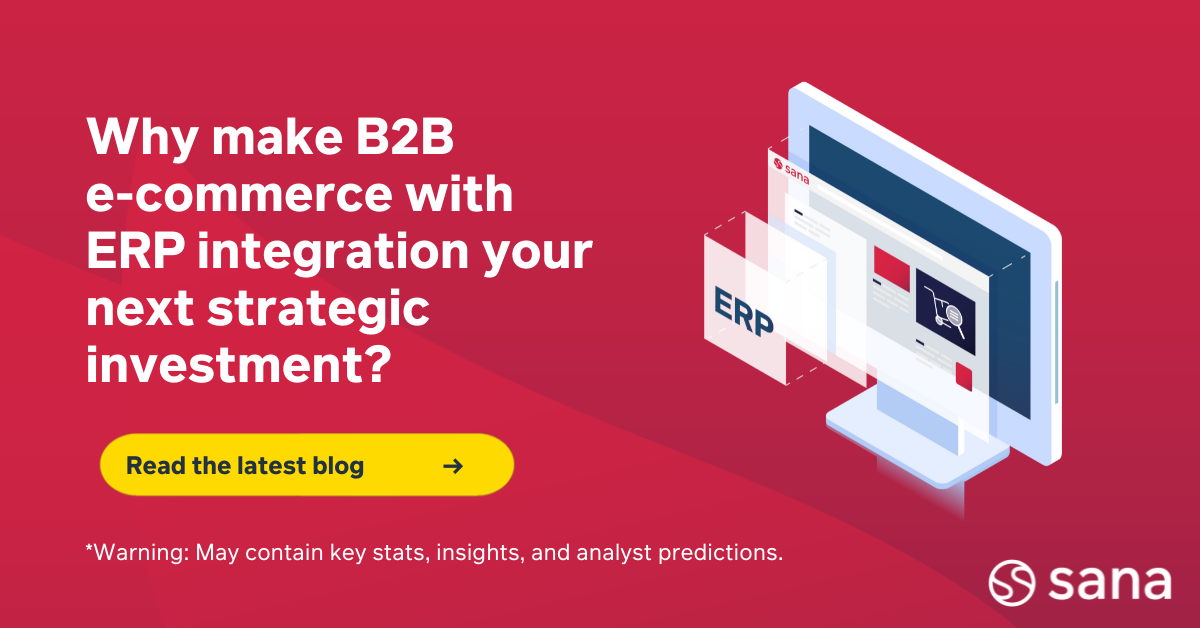 Why make B2B e-commerce with ERP integration your next strategic investment?

Read the latest blog →

*Warning: May contain key stats, insights, and analyst predictions.

sana

ERP

sana